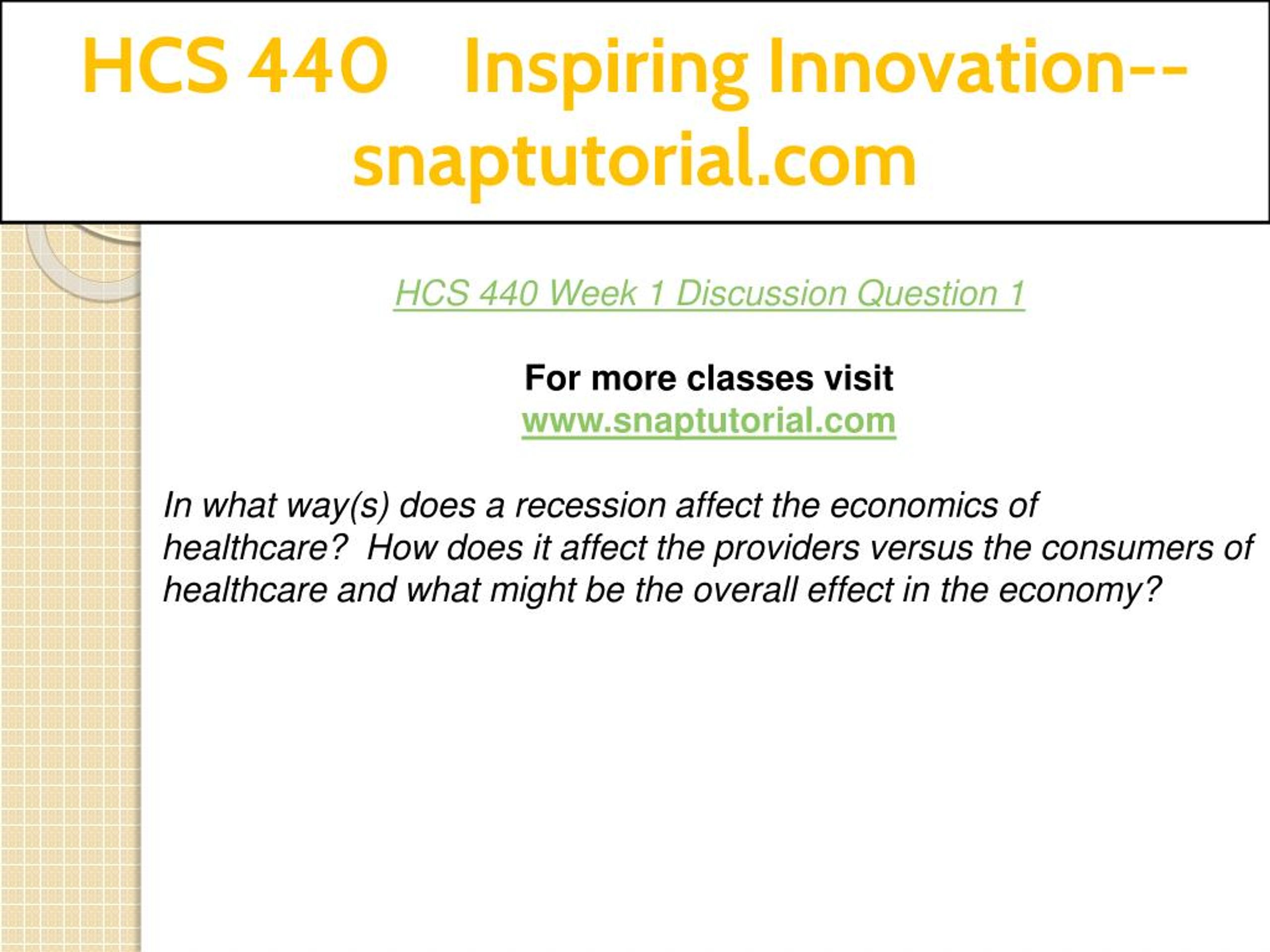 HCS 440 Inspiring Innovation--snaptutorial.com

HCS 440 Week 1 Discussion Question 1

For more classes visit
www.snaptutorial.com

In what way(s) does a recession affect the economics of healthcare? How does it affect the providers versus the consumers of healthcare and what might be the overall effect in the economy?